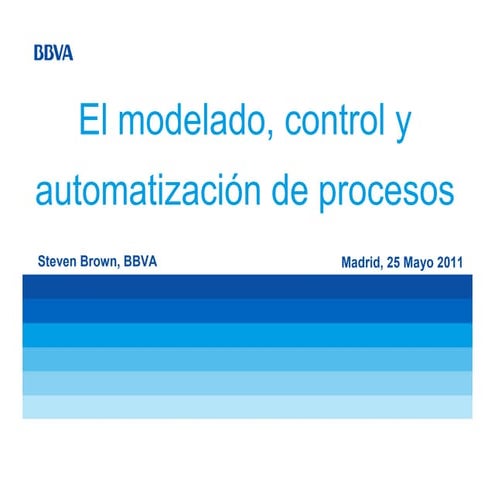 BBVA

El modelado, control y automatización de procesos

Steven Brown, BBVA

Madrid, 25 Mayo 2011